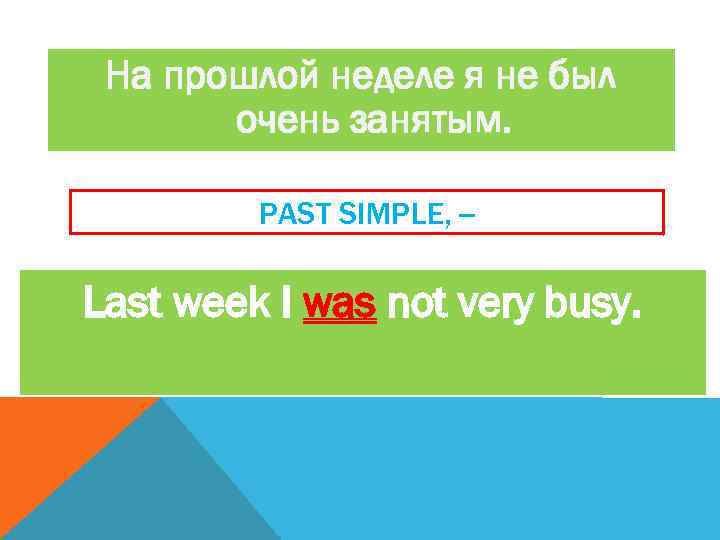 На прошлой неделе я не был очень занятым.

PAST SIMPLE, –

Last week I was not very busy.